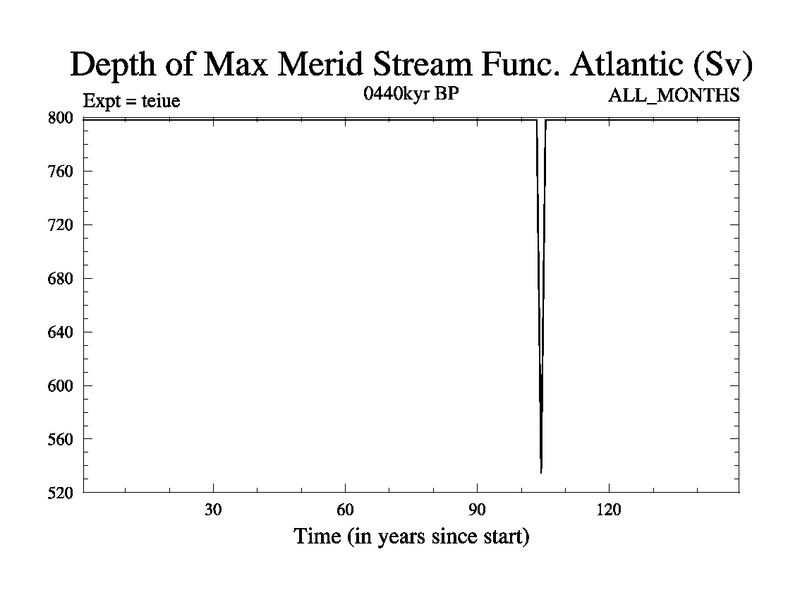 Depth of Max Merid Stream Func. Atlantic (Sv)
Expt = teiue
0440kyr BP
ALL_MONTHS
800
760
720
680
640
600
560
520
30
60
90
120
Time (in years since start)